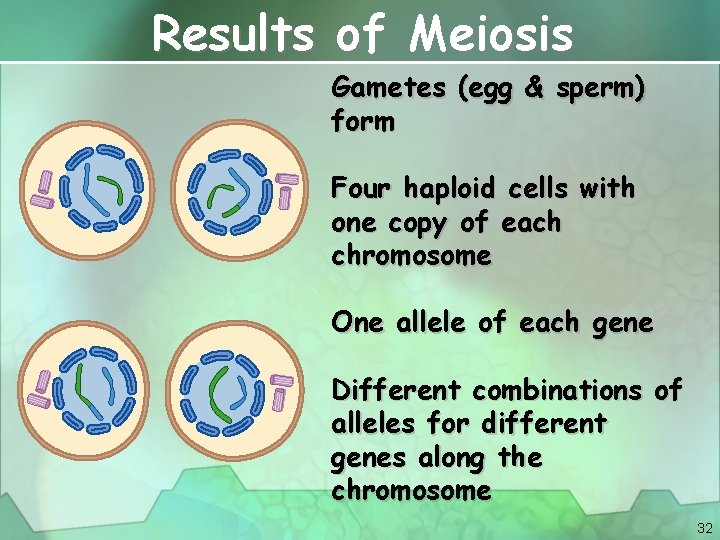 Results of Meiosis

Gametes (egg & sperm) form

Four haploid cells with one copy of each chromosome

One allele of each gene

Different combinations of alleles for different genes along the chromosome

32